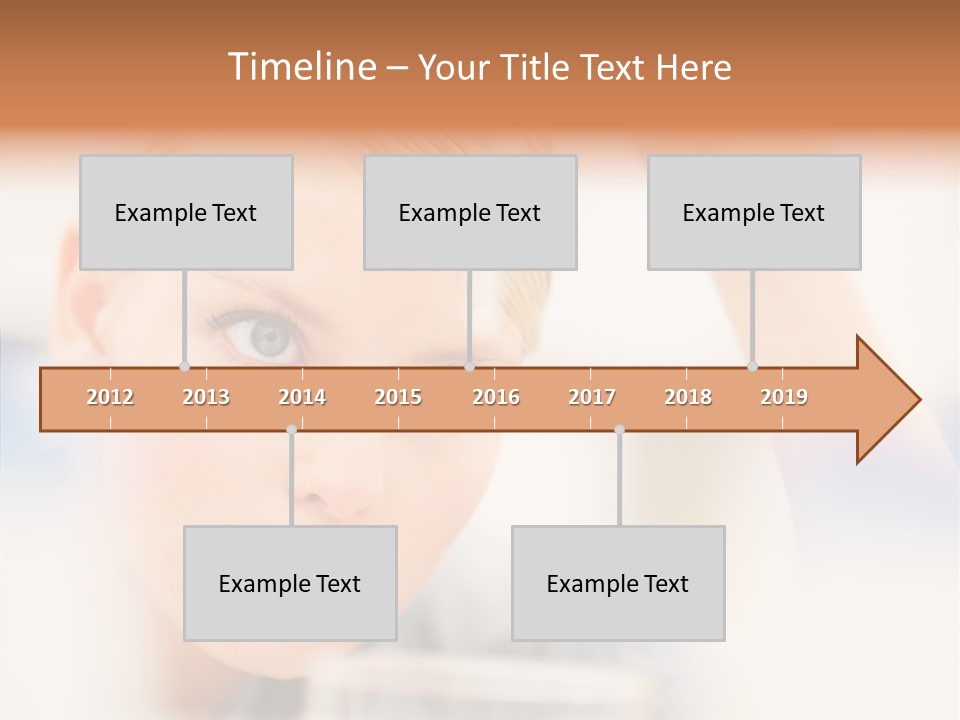 Timeline – Your Title Text Here

Example Text

Example Text

Example Text

2012
2013
2014
2015
2016
2017
2018
2019

Example Text

Example Text